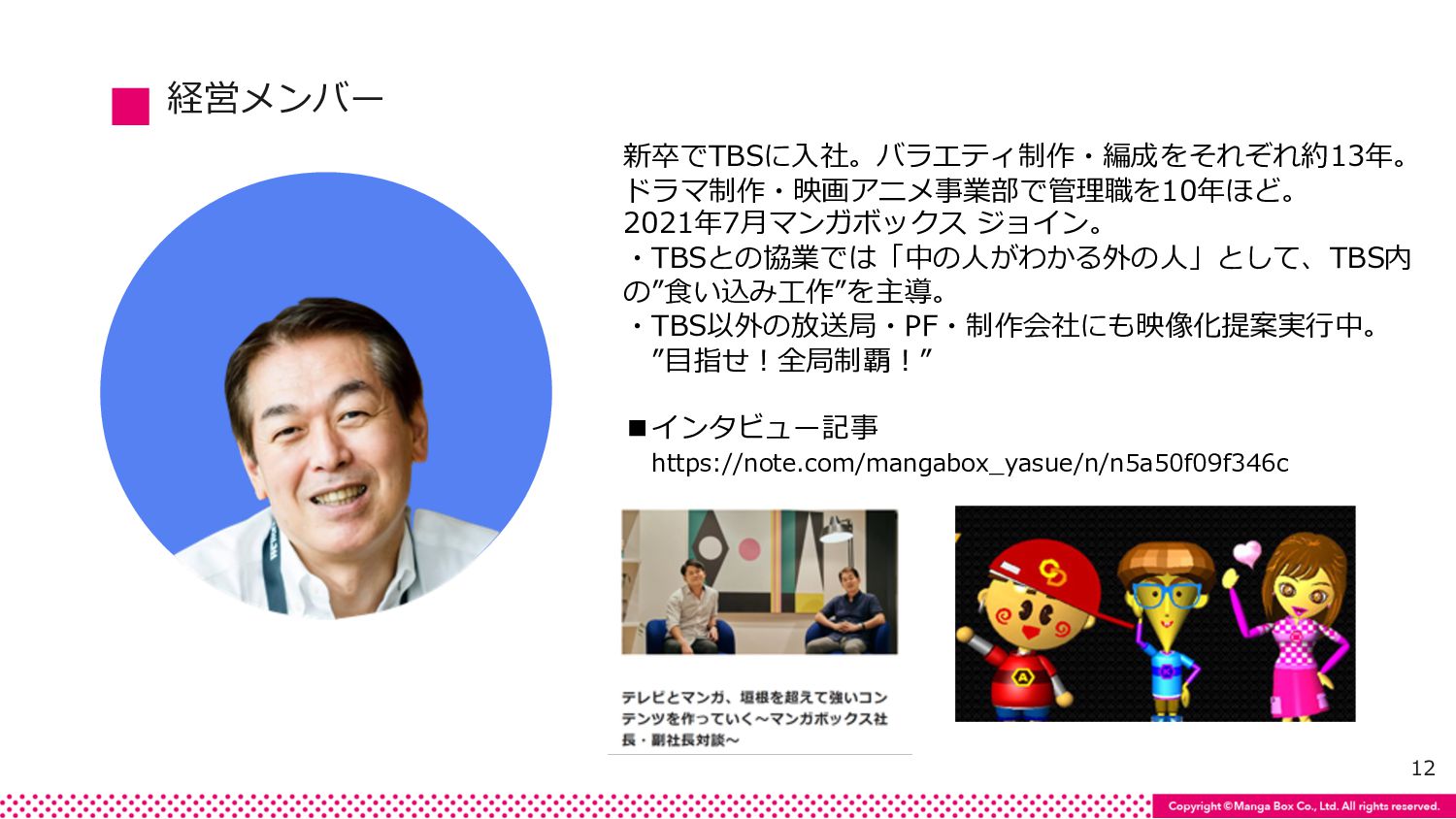 ■ 経営メンバー

新卒でTBSに入社。バラエティ制作・編成をそれぞれ約13年。ドラマ制作・映画アニメ事業部で管理職を10年ほど。
2021年7月マンガボックス ジョイン。
・TBSとの協業では「中の人がわかる外の人」として、TBS内の”食い込み工作”を主導。
・TBS以外の放送局・PF・制作会社にも映像化提案実行中。
”目指せ！全局制覇！”

■インタビュー記事
https://note.com/mangabox_yasue/n/n5a50f09f346c

テレビとマンガ、垣根を超えて強いコンテンツを作っていく～マンガボックス社長・副社長対談～

12

Copyright ©Manga Box Co., Ltd. All rights reserved.